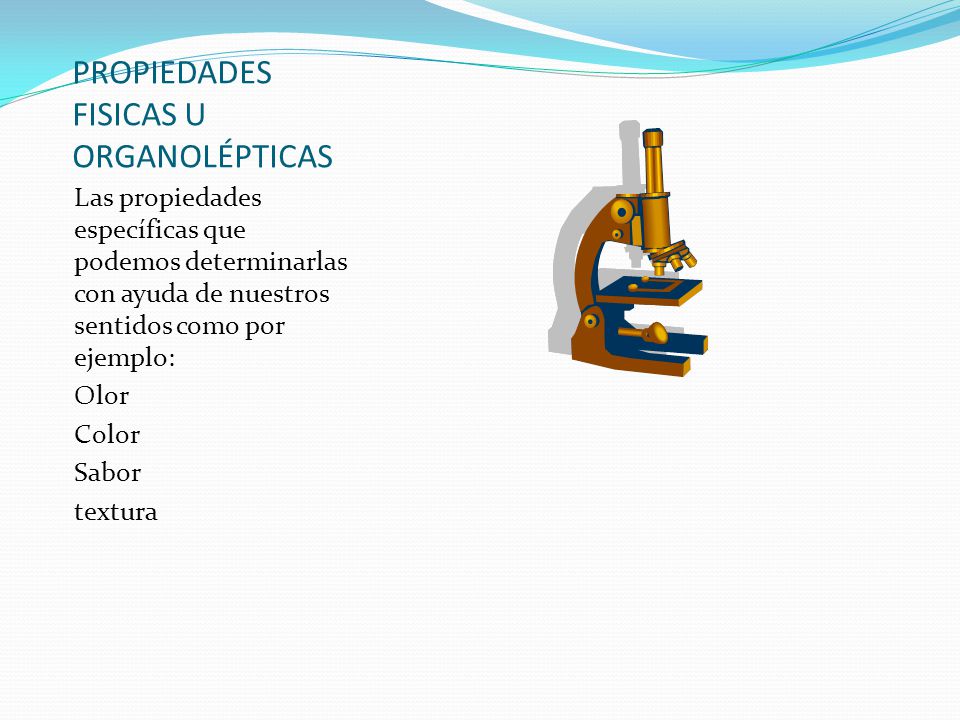 PROPIEDADES FISICAS U ORGANOLÉPTICAS

Las propiedades específicas que podemos determinarlas con ayuda de nuestros sentidos como por ejemplo:

Olor

Color

Sabor

textura